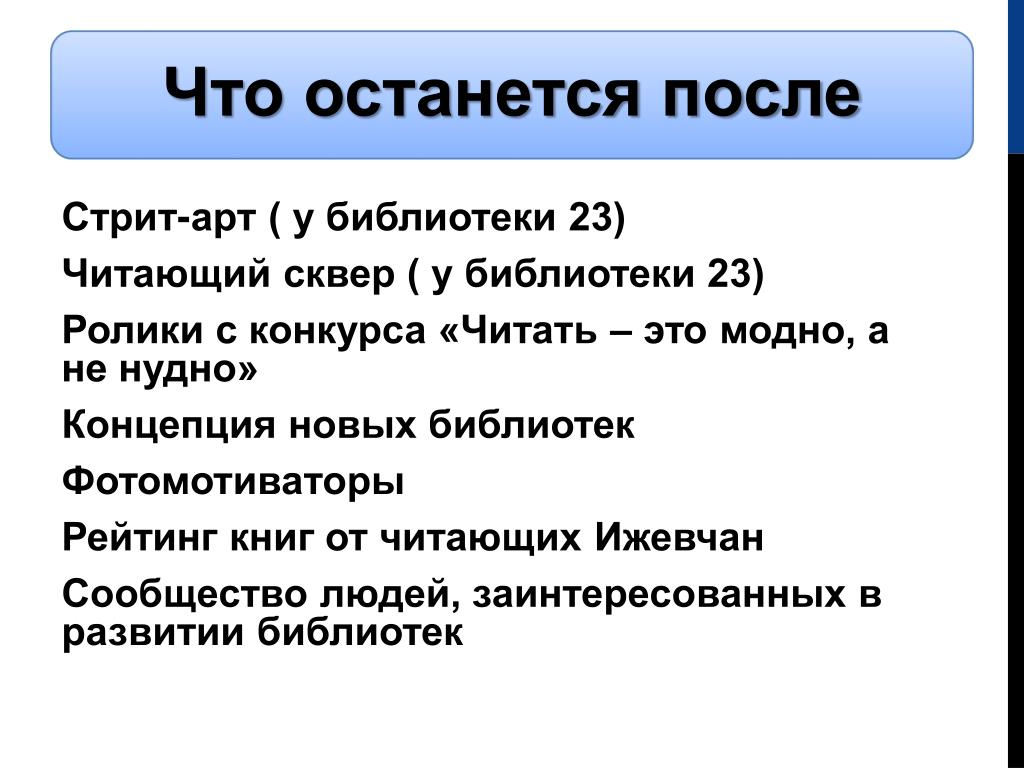 Что останется после

Стрит-арт ( у библиотеки 23)

Читающий сквер ( у библиотеки 23)

Ролики с конкурса «Читать – это модно, а не нудно»

Концепция новых библиотек

Фотомотиваторы

Рейтинг книг от читающих Ижевчан

Сообщество людей, заинтересованных в развитии библиотек